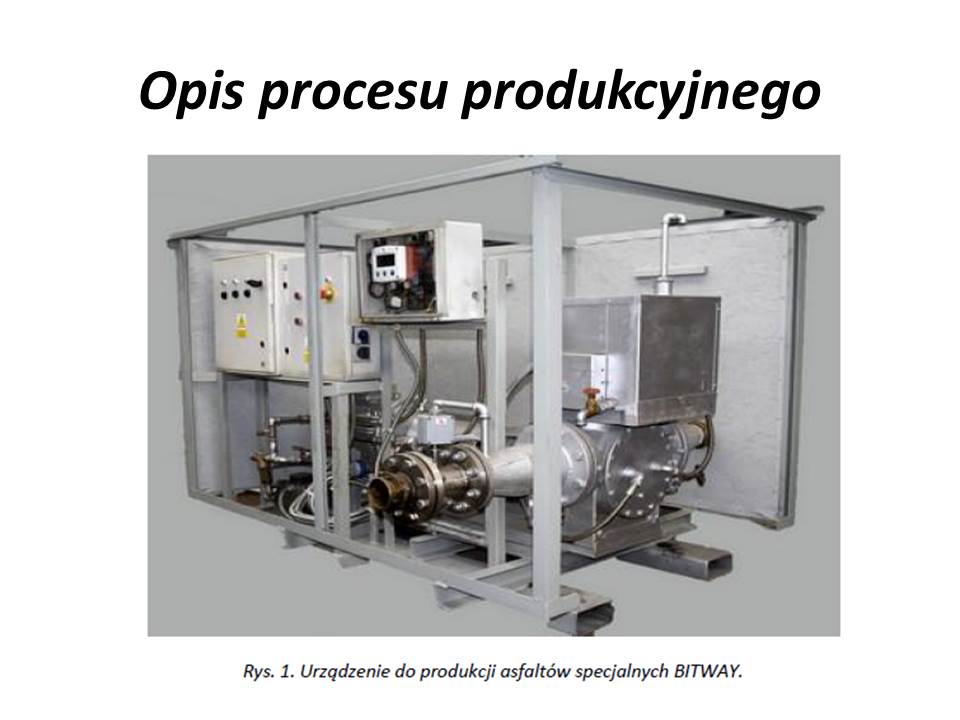 Opis procesu produkcyjnego

Rys. 1. Urządzenie do produkcji asfaltów specjalnych BITWAY.